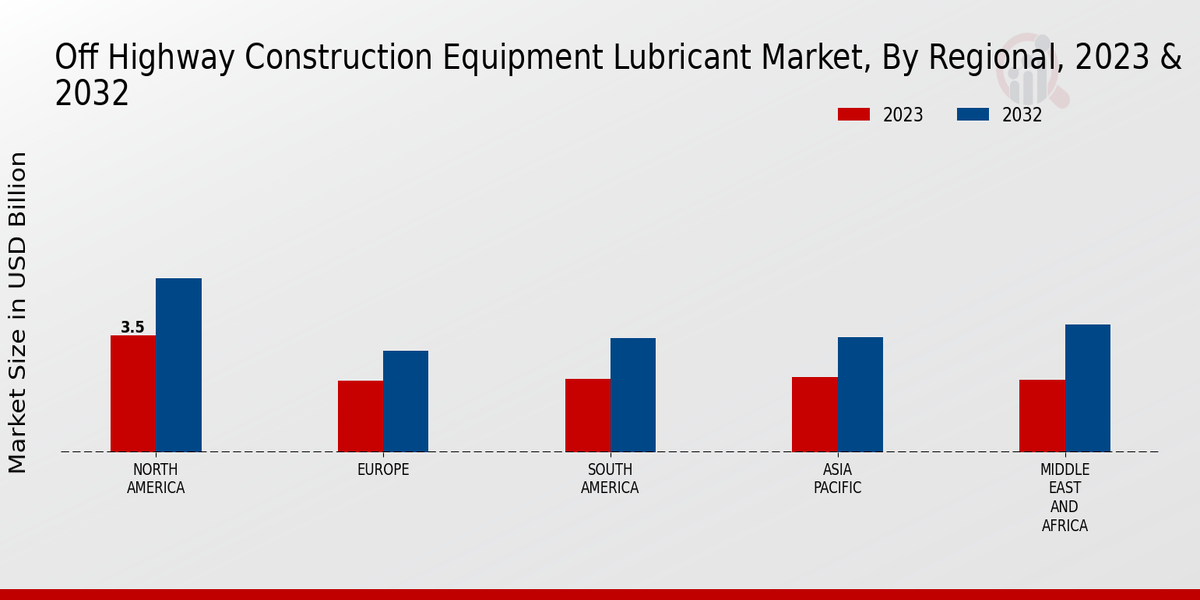 Off Highway Construction Equipment Lubricant Market, By Regional, 2023 & 2032

2023
2032

Market Size in USD Billion

3.5

NORTH AMERICA
EUROPE
SOUTH AMERICA
ASIA PACIFIC
MIDDLE EAST AND AFRICA